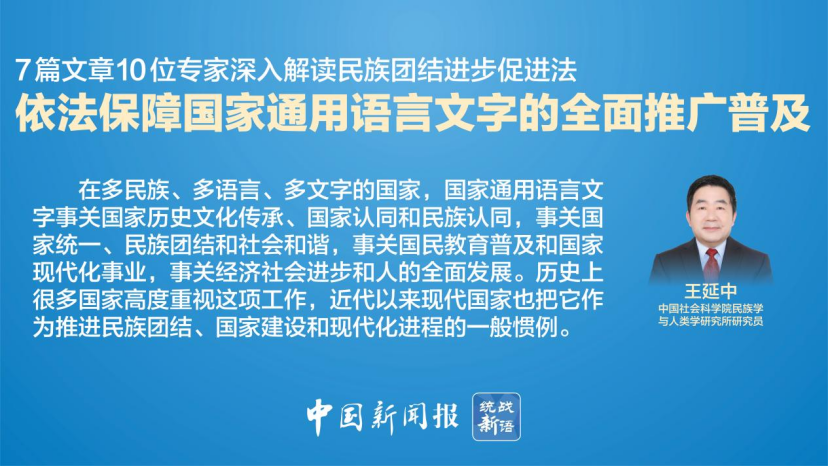 7篇文章10位专家深入解读民族团结进步促进法

依法保障国家通用语言文字的全面推广普及

在多民族、多语言、多文字的国家，国家通用语言文字事关国家历史文化传承、国家认同和民族认同，事关国家统一、民族团结和社会和谐，事关国民教育普及和国家现代化事业，事关经济社会进步和人的全面发展。历史上很多国家高度重视这项工作，近代以来现代国家也把它作为推进民族团结、国家建设和现代化进程的一般惯例。

王延中
中国社会科学院民族学与人类学研究所研究员

中国新闻报 统战新语